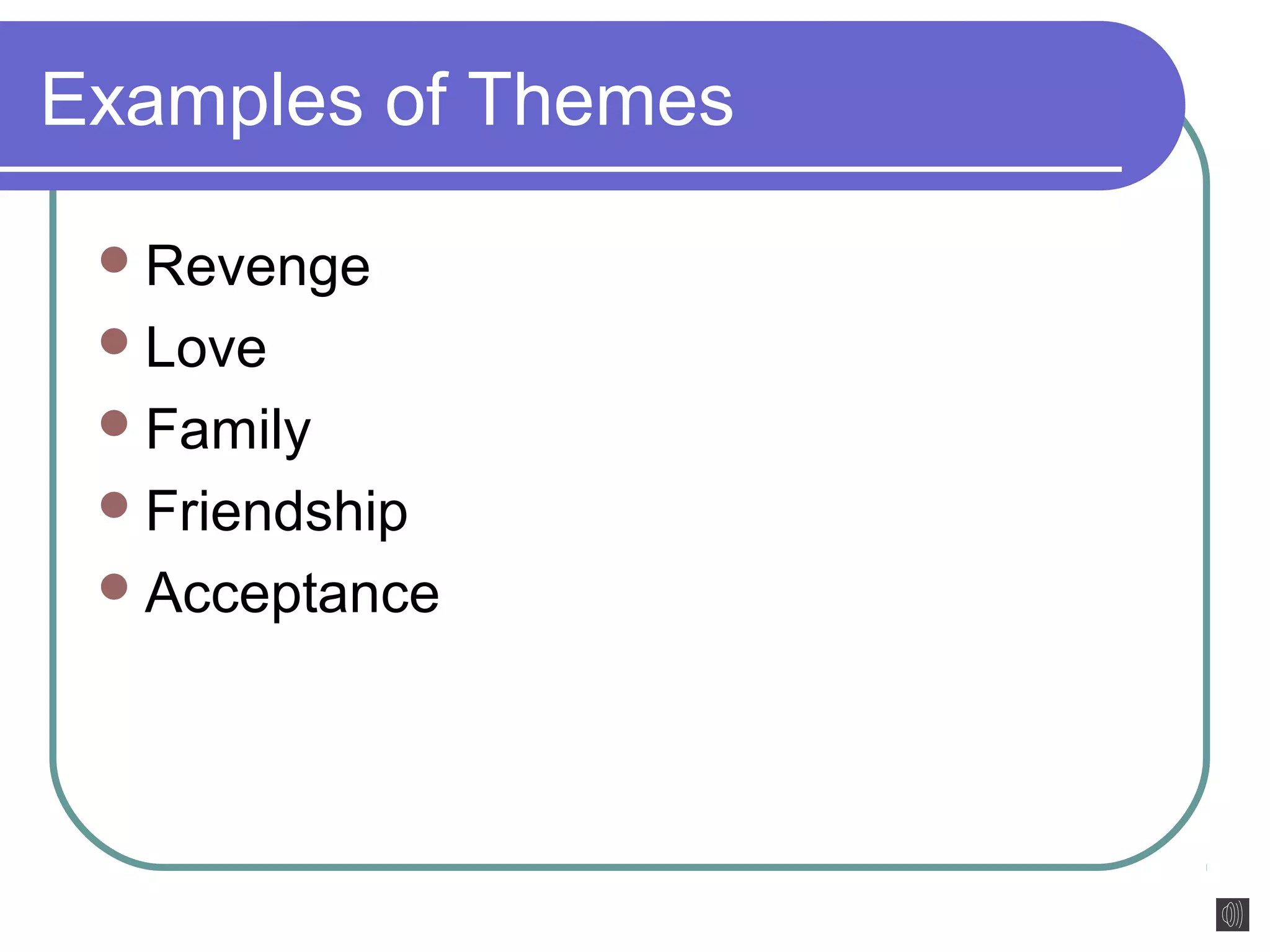 Examples of Themes

- Revenge
- Love
- Family
- Friendship
- Acceptance